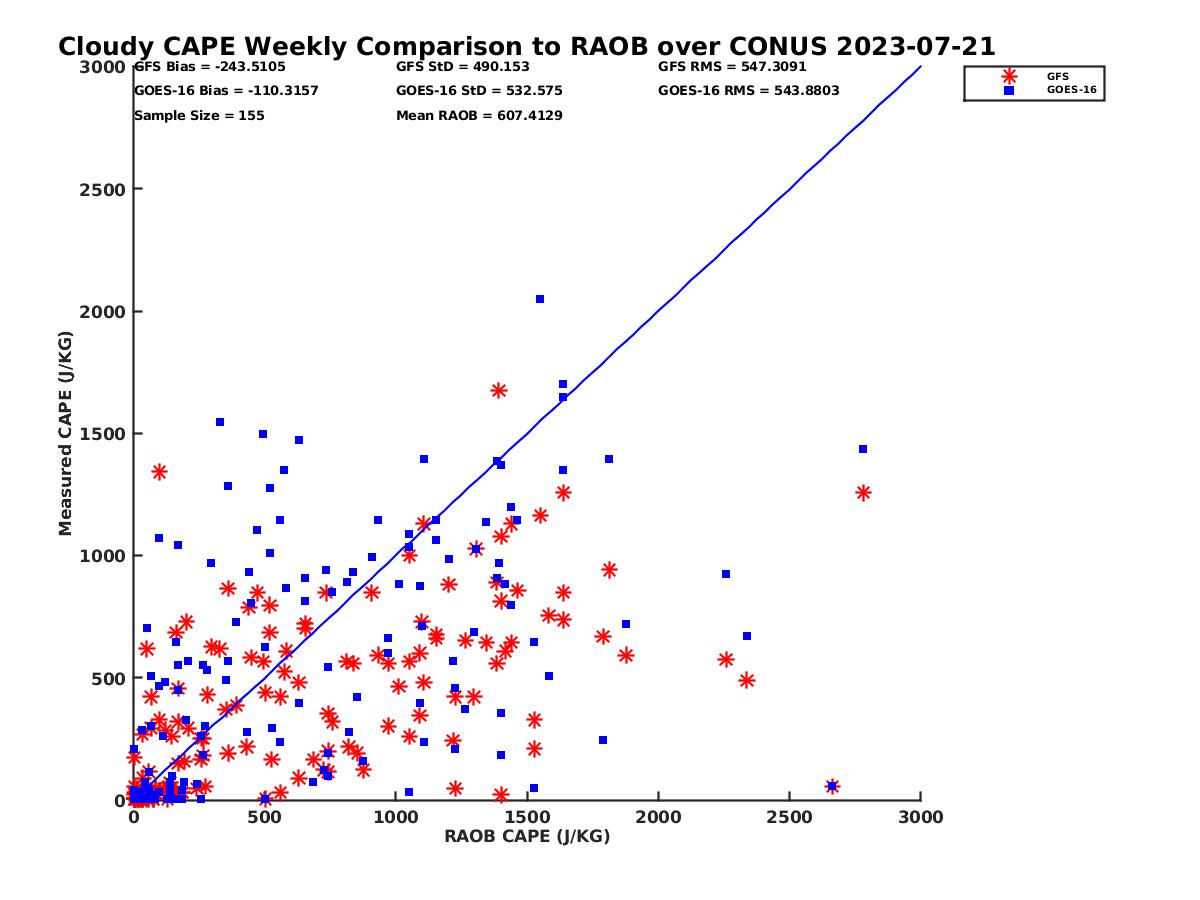 Cloudy CAPE Weekly Comparison to RAOB over CONUS 2023-07-21

GFS Bias = -243.5105
GOES-16 Bias = -110.3157
Sample Size = 155

GFS StD = 490.153
GOES-16 StD = 532.575
Mean RAOB = 607.4129

GFS RMS = 547.3091
GOES-16 RMS = 543.8803

GFS
GOES-16

Measured CAPE (J/KG)

3000
2500
2000
1500
1000
500
0

0
500
1000
1500
2000
2500
3000

RAOB CAPE (J/KG)